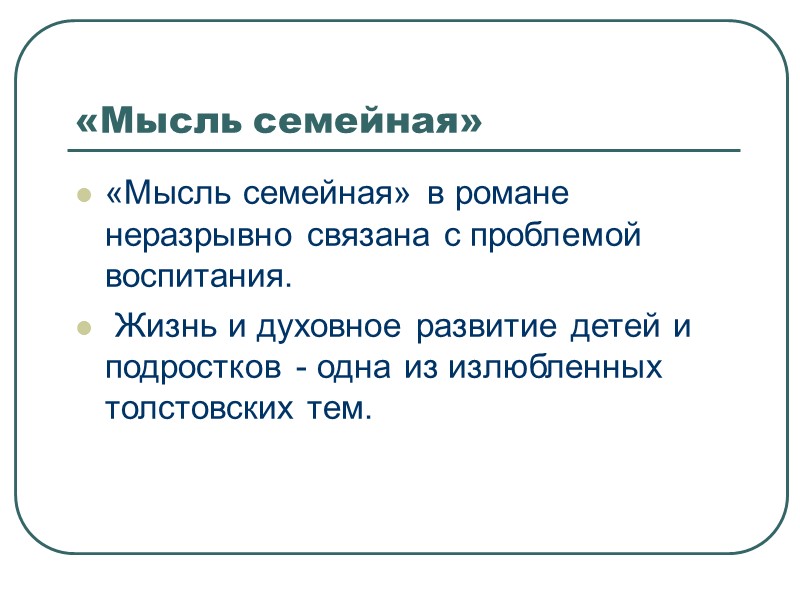 «Мысль семейная»

«Мысль семейная» в романе неразрывно связана с проблемой воспитания.

Жизнь и духовное развитие детей и подростков - одна из излюбленных толстовских тем.